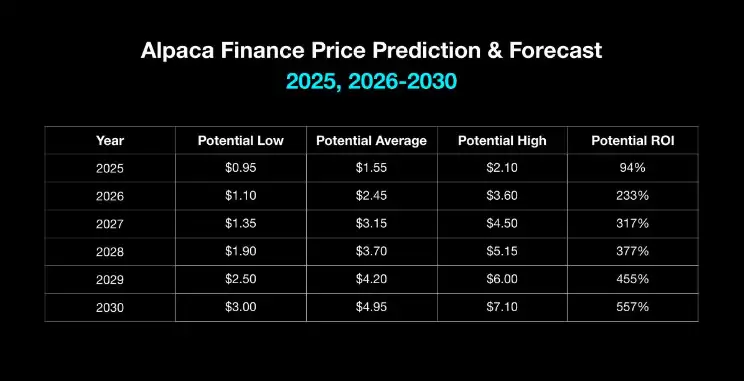 Alpaca Finance Price Prediction & Forecast
2025, 2026-2030

| Year | Potential Low | Potential Average | Potential High | Potential ROI |
|---|---|---|---|---|
| 2025 | \$0.95 | \$1.55 | \$2.10 | 94% |
| 2026 | \$1.10 | \$2.45 | \$3.60 | 233% |
| 2027 | \$1.35 | \$3.15 | \$4.50 | 317% |
| 2028 | \$1.90 | \$3.70 | \$5.15 | 377% |
| 2029 | \$2.50 | \$4.20 | \$6.00 | 455% |
| 2030 | \$3.00 | \$4.95 | \$7.10 | 557% |